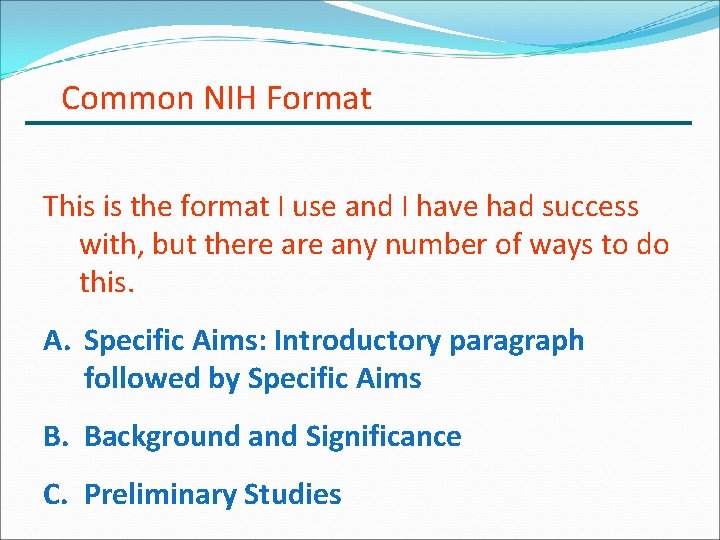 Common NIH Format

This is the format I use and I have had success with, but there are any number of ways to do this.

A. Specific Aims: Introductory paragraph followed by Specific Aims

B. Background and Significance

C. Preliminary Studies